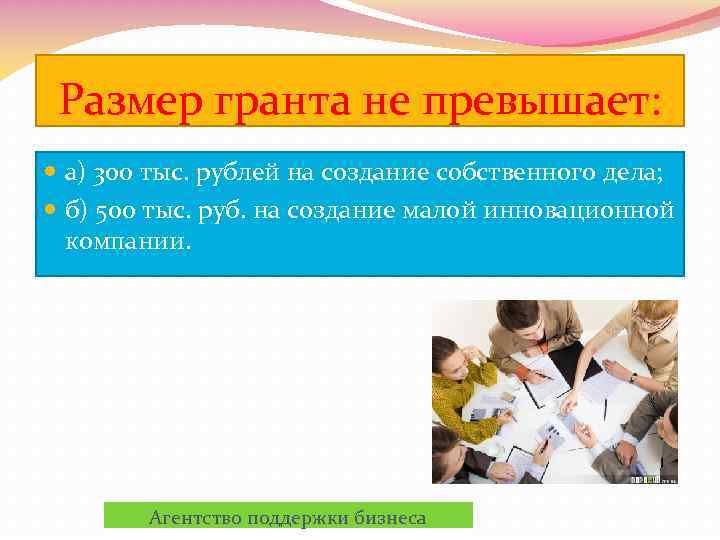 Размер гранта не превышает:

а) 300 тыс. рублей на создание собственного дела;

б) 500 тыс. руб. на создание малой инновационной компании.

Агентство поддержки бизнеса